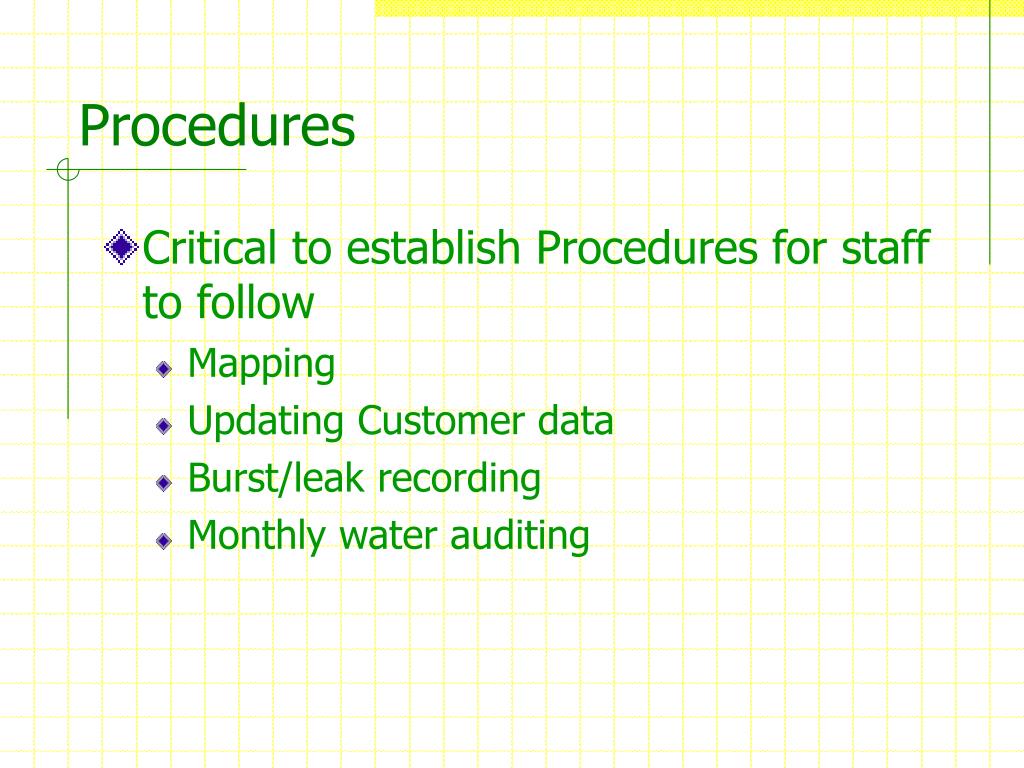 Procedures

Critical to establish Procedures for staff to follow

Mapping

Updating Customer data

Burst/leak recording

Monthly water auditing